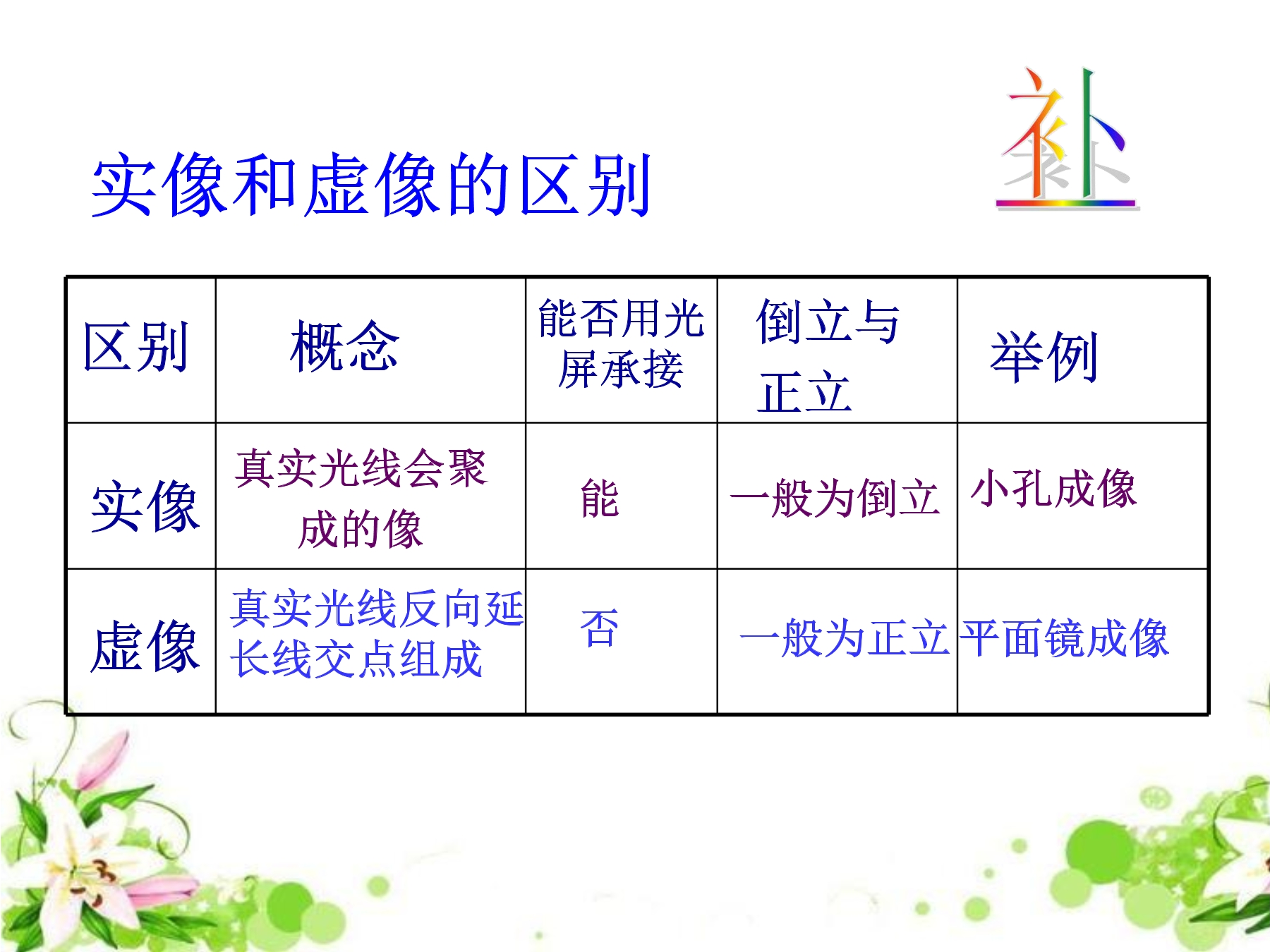 实像和虚像的区别

补

| 区别 | 概念 | 能否用光屏承接 | 倒立与正立 | 举例 |
|---|---|---|---|---|
| 实像 | 真实光线会聚成的像 | 能 | 一般为倒立 | 小孔成像 |
| 虚像 | 真实光线反向延长线交点组成 | 否 | 一般为正立 | 平面镜成像 |